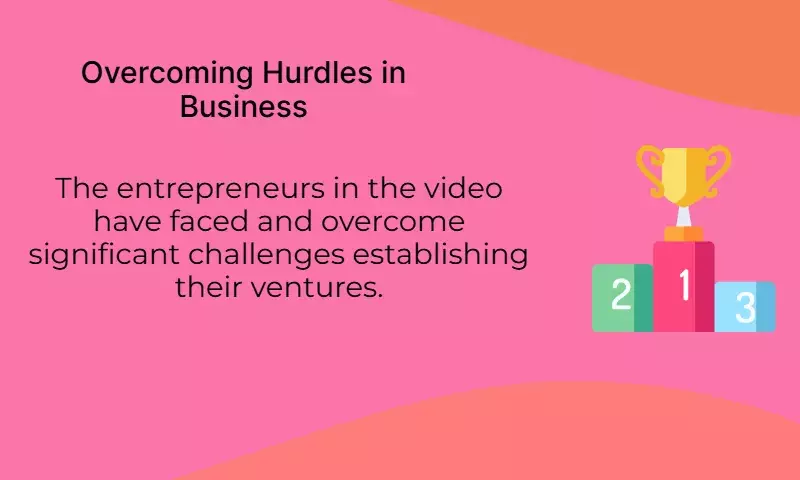 Overcoming Hurdles in Business

The entrepreneurs in the video have faced and overcome significant challenges establishing their ventures.

2 1 3